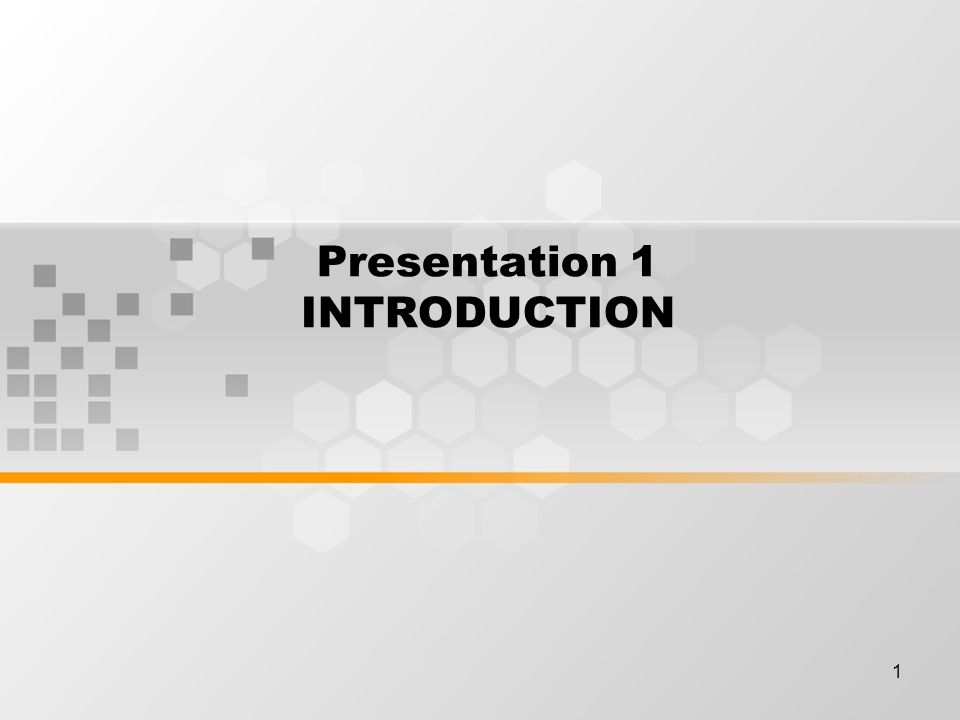 Presentation 1
INTRODUCTION

1